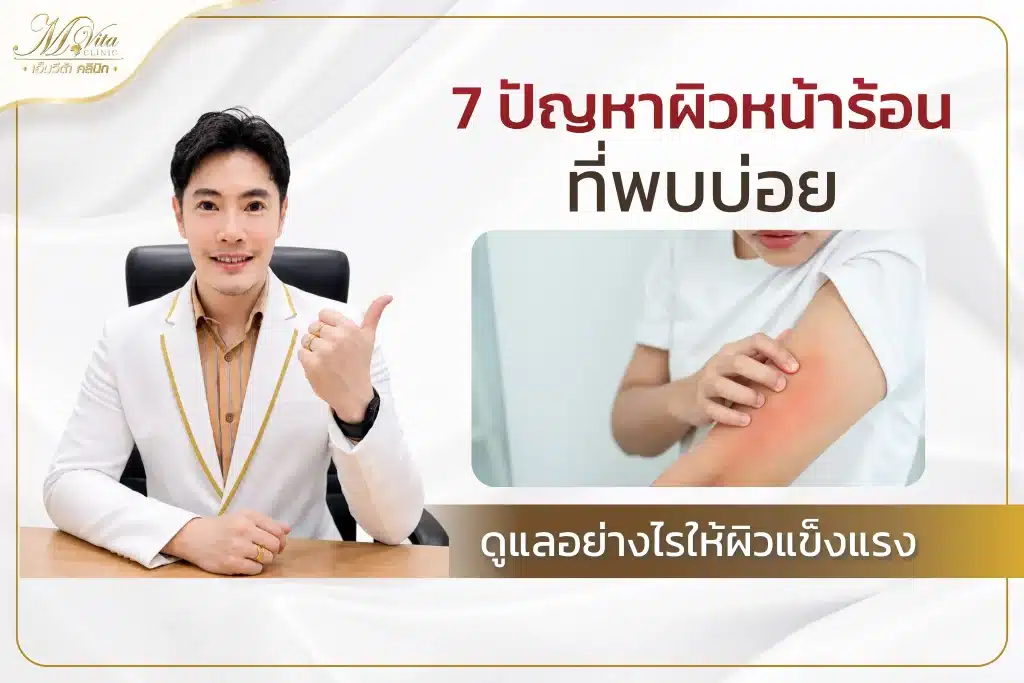 M Vita CLINIC
เอ็มวีต้า คลินิก

7 ปัญหาผิวหน้าร้อน ที่พบบ่อย

ดูแลอย่างไรให้ผิวแข็งแรง